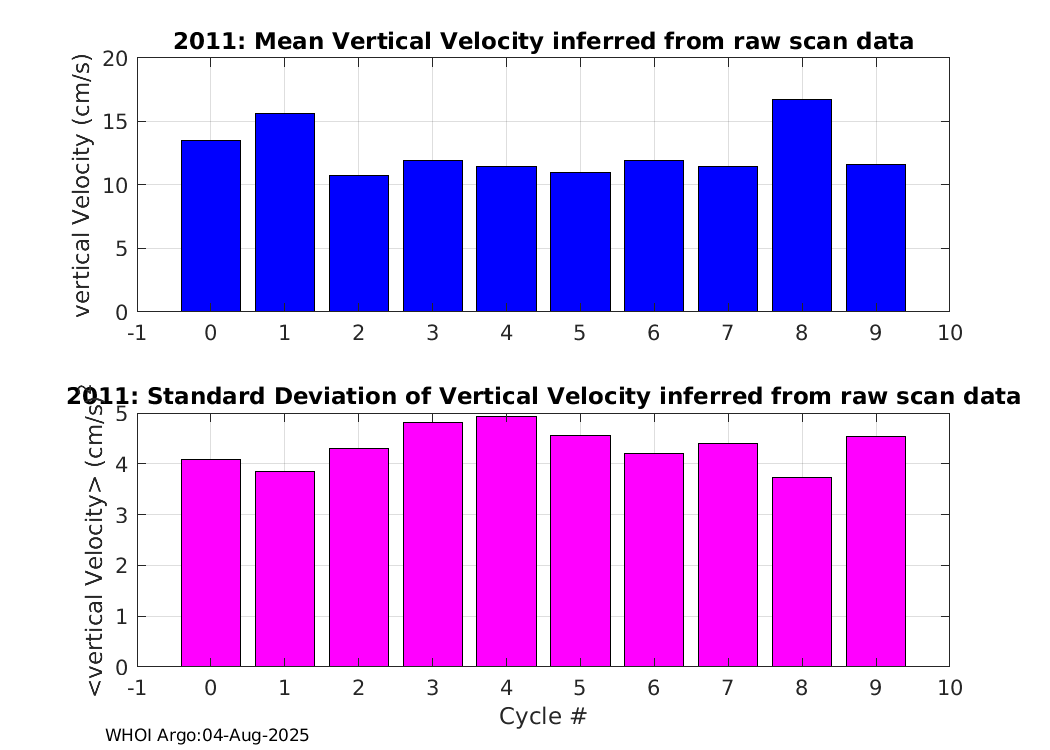 2011: Mean Vertical Velocity inferred from raw scan data

vertical Velocity (cm/s)

20
15
10
5
0

-1 0 1 2 3 4 5 6 7 8 9 10

2011: Standard Deviation of Vertical Velocity inferred from raw scan data

<vertical Velocity> (cm/s)

5
4
3
2
1
0

-1 0 1 2 3 4 5 6 7 8 9 10

Cycle #

WHOI Argo:04-Aug-2025